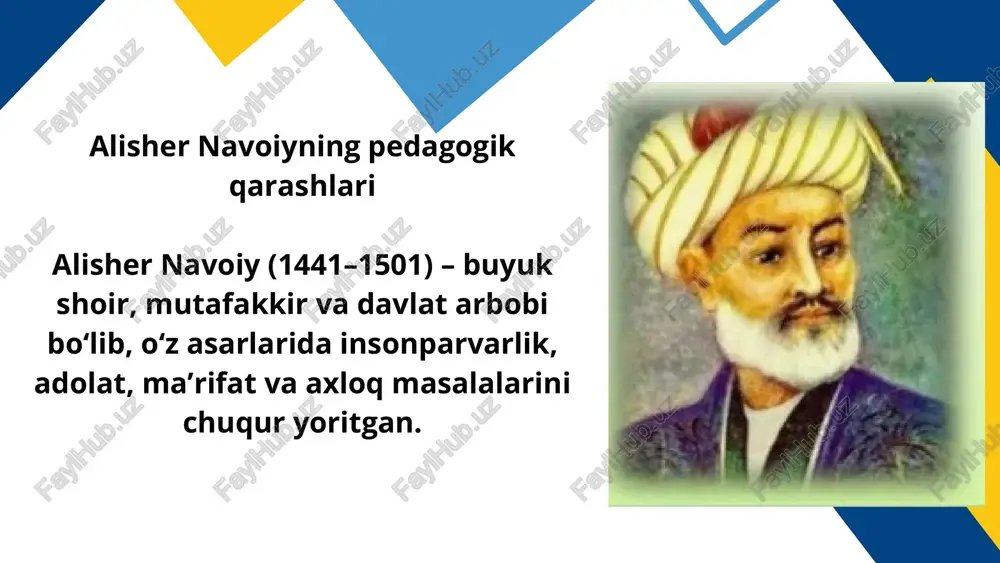 Alisher Navoiyning pedagogik qarashlari

Alisher Navoiy (1441–1501) – buyuk shoir, mutafakkir va davlat arbobi bo‘lib, o‘z asarlarida insonparvarlik, adolat, ma’rifat va axloq masalalarini chuqur yoritgan.

FaylHub.uz